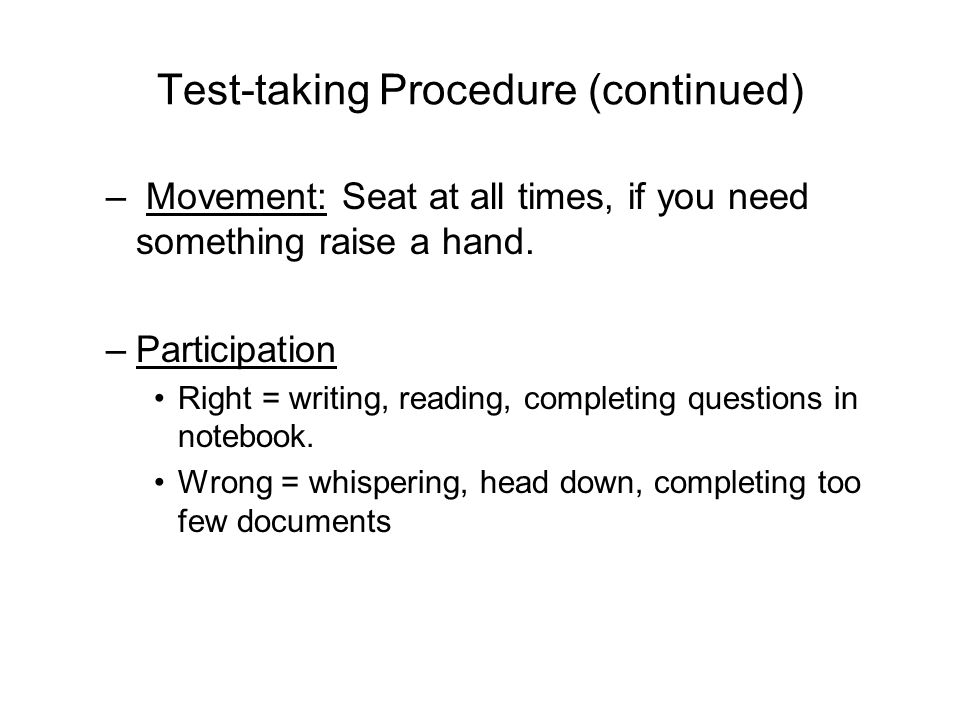 Test-taking Procedure (continued)

– Movement: Seat at all times, if you need something raise a hand.

– Participation
• Right = writing, reading, completing questions in notebook.
• Wrong = whispering, head down, completing too few documents